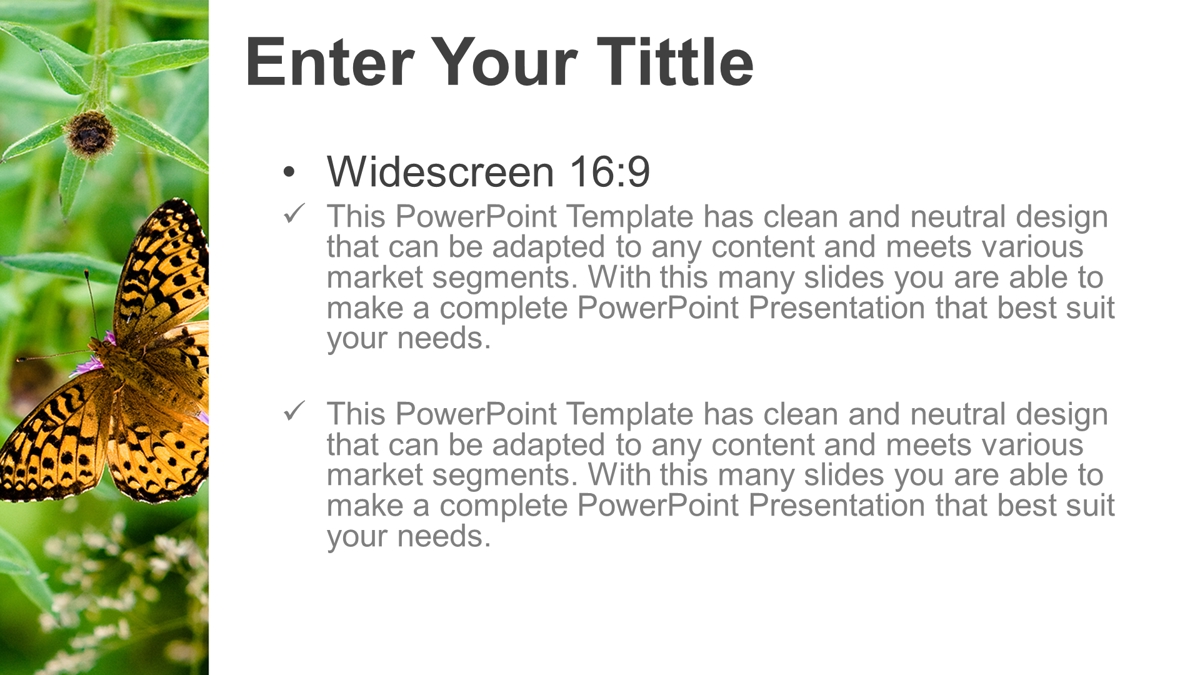 Enter Your Tittle

• Widescreen 16:9

✓ This PowerPoint Template has clean and neutral design that can be adapted to any content and meets various market segments. With this many slides you are able to make a complete PowerPoint Presentation that best suit your needs.

✓ This PowerPoint Template has clean and neutral design that can be adapted to any content and meets various market segments. With this many slides you are able to make a complete PowerPoint Presentation that best suit your needs.